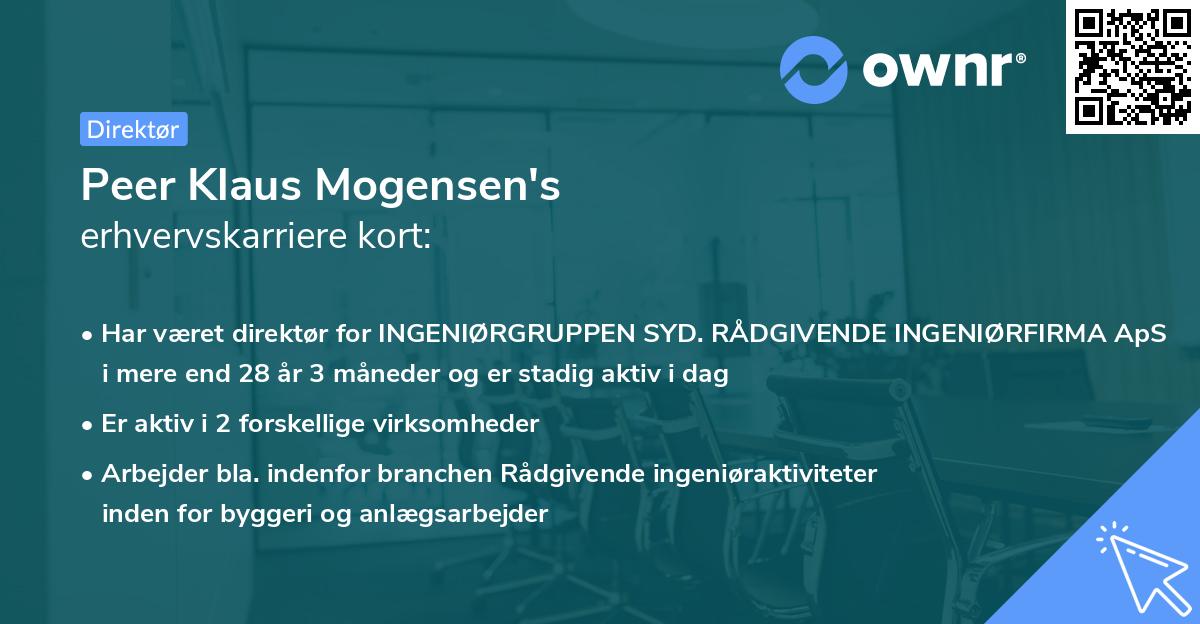 ownr®

Direktør

Peer Klaus Mogensen's
erhvervskarriere kort:

• Har været direktør for INGENIØRGRUPPEN SYD. RÅDGIVENDE INGENIØRFIRMA ApS i mere end 28 år 3 måneder og er stadig aktiv i dag

• Er aktiv i 2 forskellige virksomheder

• Arbejder bla. indenfor branchen Rådgivende ingeniøraktiviteter inden for byggeri og anlægsarbejder